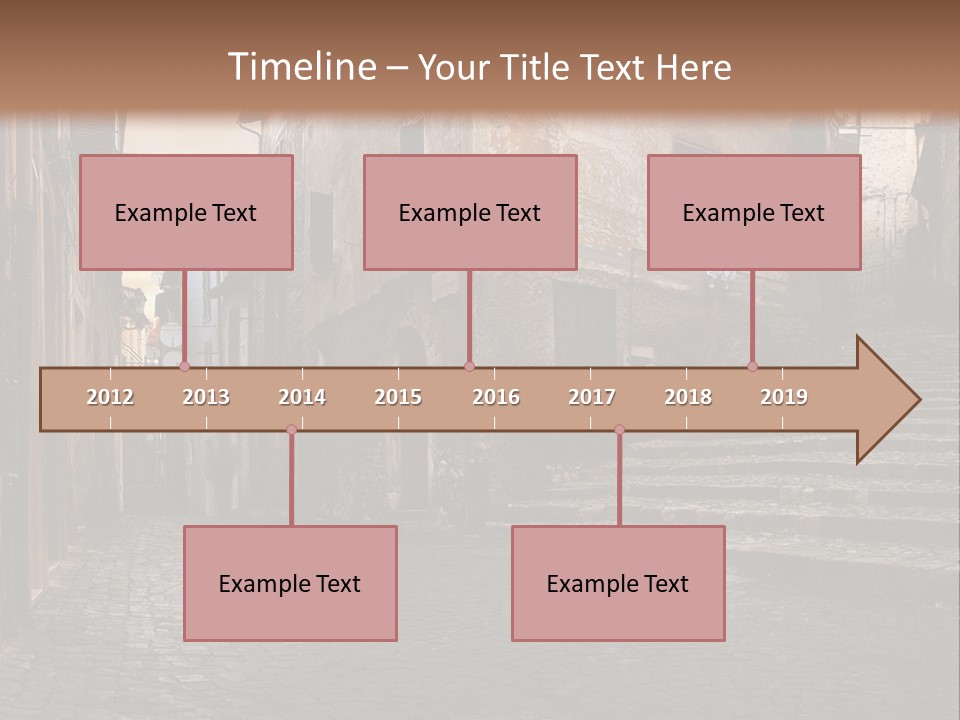 Timeline – Your Title Text Here

Example Text

Example Text

Example Text

2012 2013 2014 2015 2016 2017 2018 2019

Example Text

Example Text